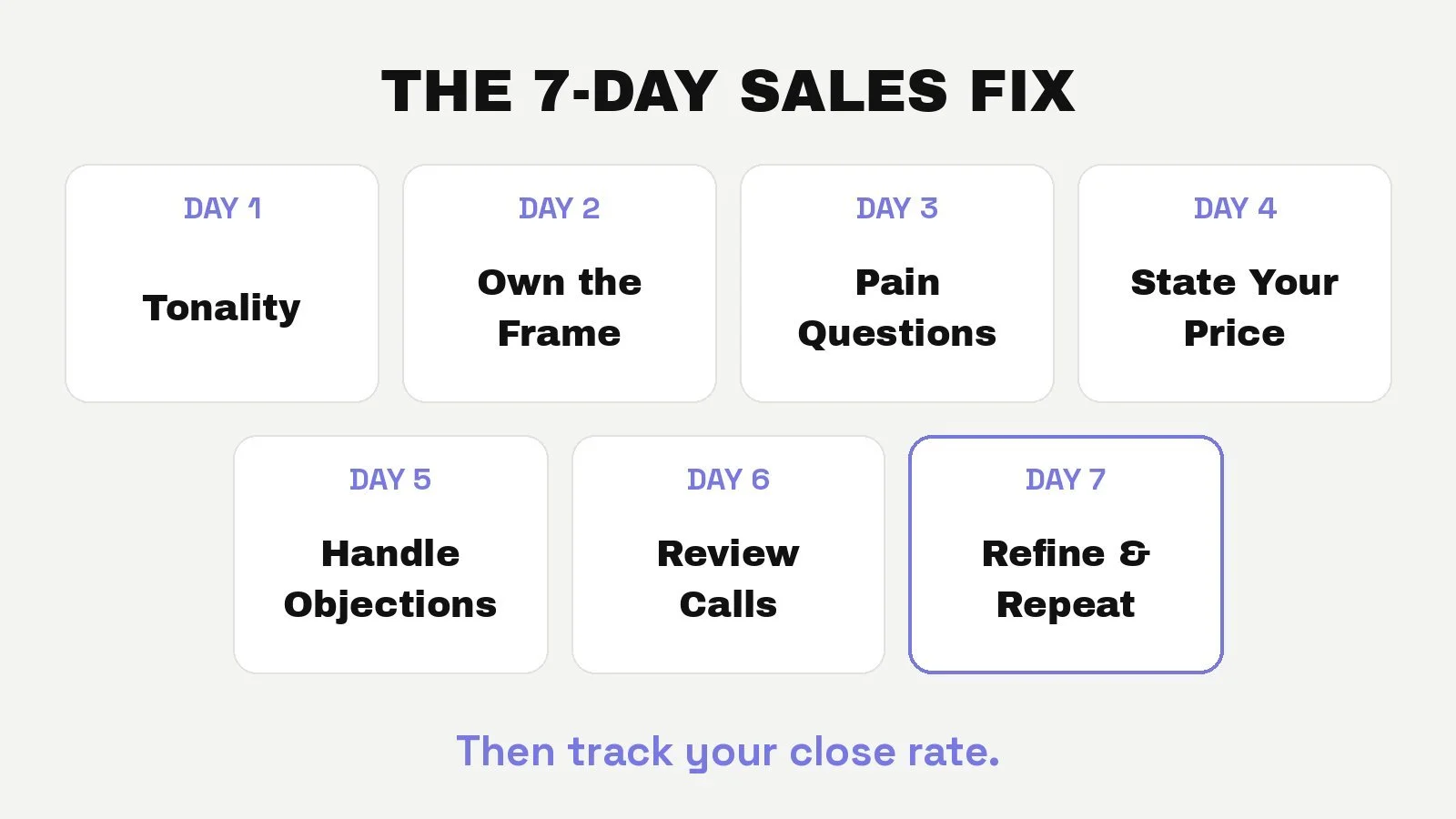 THE 7-DAY SALES FIX

DAY 1

Tonality

DAY 2

Own the Frame

DAY 3

Pain Questions

DAY 4

State Your Price

DAY 5

Handle Objections

DAY 6

Review Calls

DAY 7

Refine & Repeat

Then track your close rate.